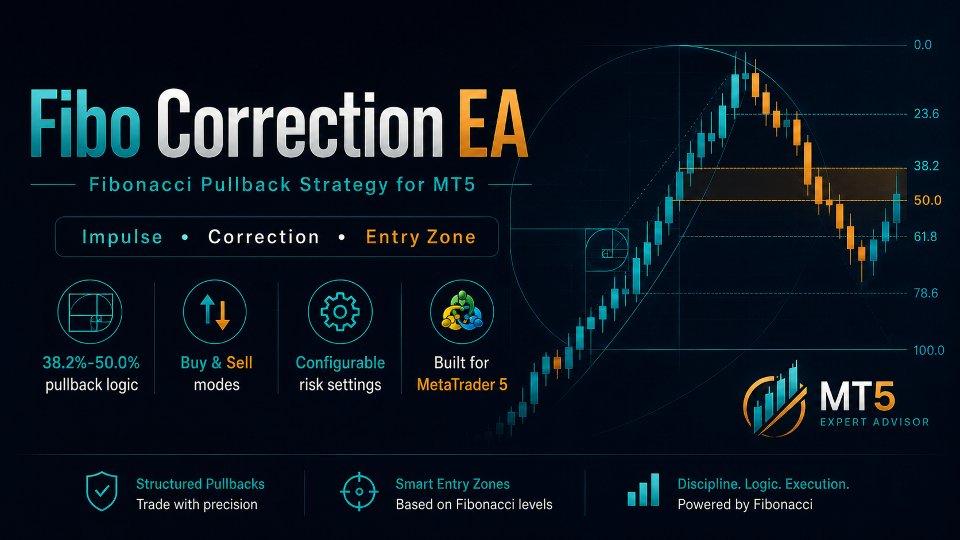 Fibo Correction EA

Fibonacci Pullback Strategy for MT5

Impulse • Correction • Entry Zone

38.2%-50.0% pullback logic

Buy & Sell modes

Configurable risk settings

Built for MetaTrader 5

0.0
23.6
38.2
50.0
61.8
78.6
100.0

MT5
EXPERT ADVISOR

Structured Pullbacks
Trade with precision

Smart Entry Zones
Based on Fibonacci levels

Discipline. Logic. Execution.
Powered by Fibonacci